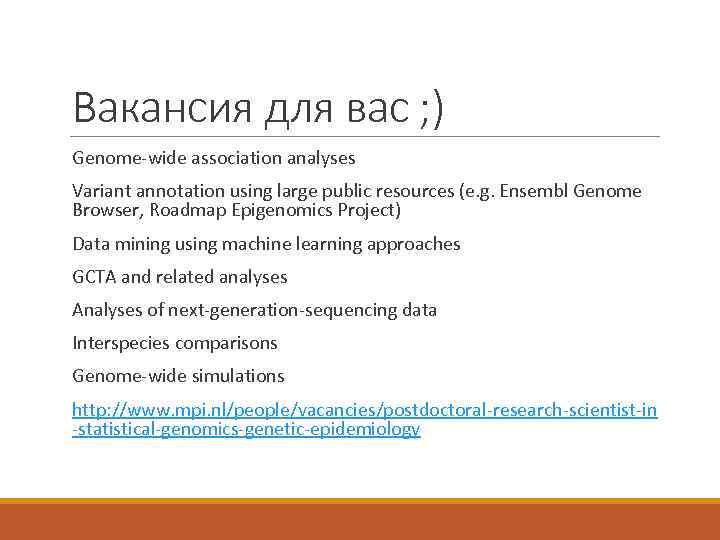 Вакансия для вас ;)

Genome-wide association analyses

Variant annotation using large public resources (e.g. Ensembl Genome Browser, Roadmap Epigenomics Project)

Data mining using machine learning approaches

GCTA and related analyses

Analyses of next-generation-sequencing data

Interspecies comparisons

Genome-wide simulations

http://www.mpi.nl/people/vacancies/postdoctoral-research-scientist-in-statistical-genomics-genetic-epidemiology